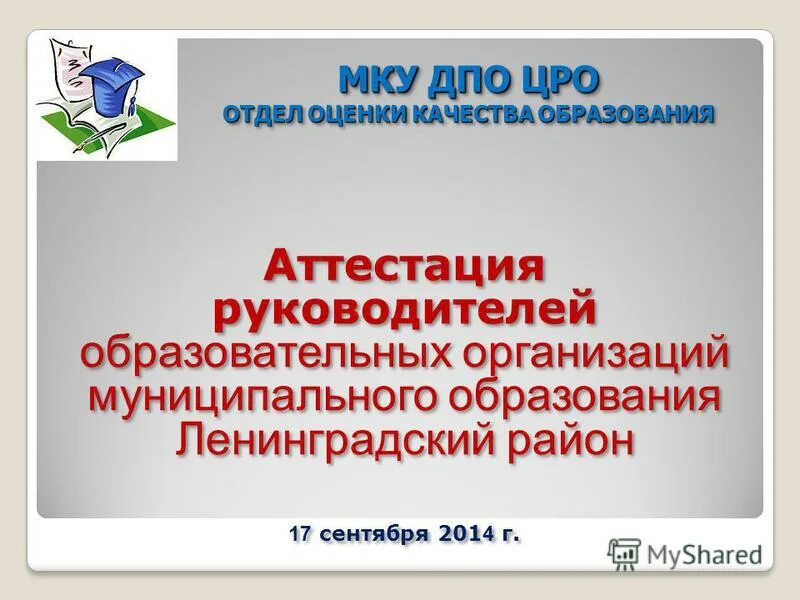 МКУ ДПО ЦРО
ОТДЕЛ ОЦЕНКИ КАЧЕСТВА ОБРАЗОВАНИЯ

Аттестация руководителей образовательных организаций муниципального образования Ленинградский район

17 сентября 2014 г.

MyShared